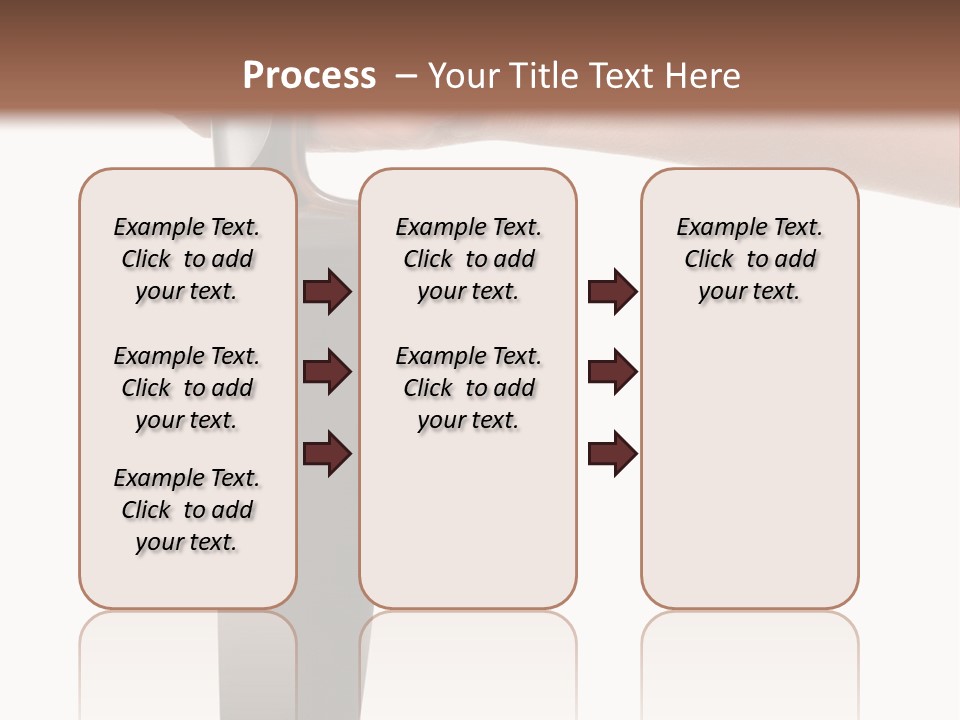 Process – Your Title Text Here

Example Text. Click to add your text.

Example Text. Click to add your text.

Example Text. Click to add your text.

Example Text. Click to add your text.

Example Text. Click to add your text.

Example Text. Click to add your text.